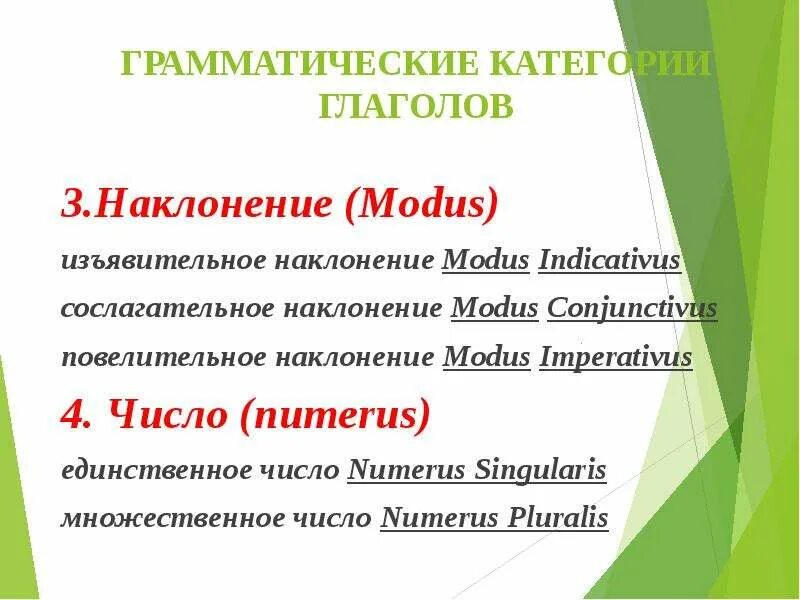 ГРАММАТИЧЕСКИЕ КАТЕГОРИИ ГЛАГОЛОВ

3.Наклонение (Modus)

изъявительное наклонение Modus Indicativus

сослагательное наклонение Modus Conjunctivus

повелительное наклонение Modus Imperativus

4. Число (numerus)

единственное число Numerus Singularis

множественное число Numerus Pluralis